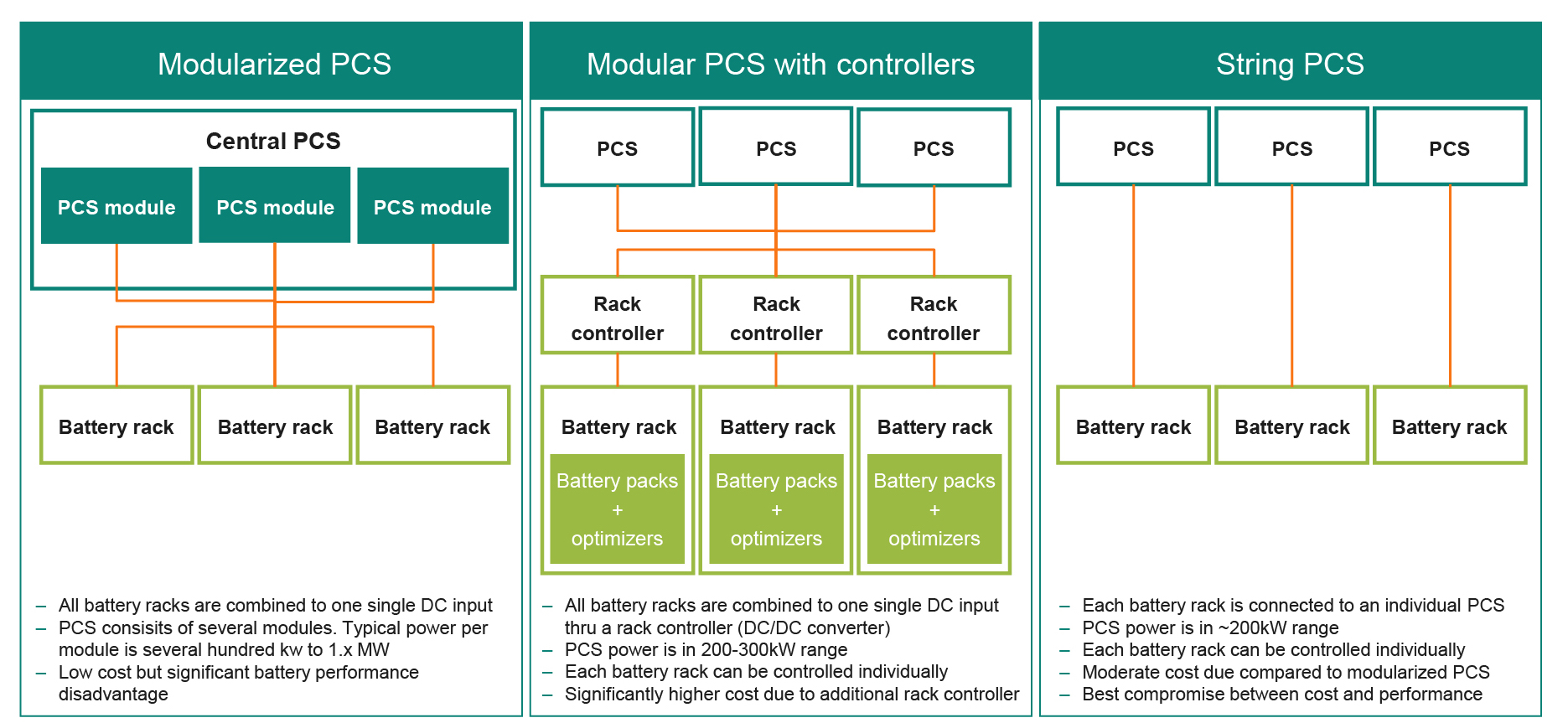 Modularized PCS

Central PCS

PCS module

PCS module

PCS module

Battery rack

Battery rack

Battery rack

– All battery racks are combined to one single DC input
– PCS consisits of several modules. Typical power per module is several hundred kw to 1.x MW
– Low cost but significant battery performance disadvantage

Modular PCS with controllers

PCS

PCS

PCS

Rack controller

Rack controller

Rack controller

Battery rack

Battery packs + optimizers

Battery rack

Battery packs + optimizers

Battery rack

Battery packs + optimizers

– All battery racks are combined to one single DC input thru a rack controller (DC/DC converter)
– PCS power is in 200-300kW range
– Each battery rack can be controlled individually
– Significantly higher cost due to additional rack controller

String PCS

PCS

PCS

PCS

Battery rack

Battery rack

Battery rack

– Each battery rack is connected to an individual PCS
– PCS power is in ~200kW range
– Each battery rack can be controlled individually
– Moderate cost due compared to modularized PCS
– Best compromise between cost and performance